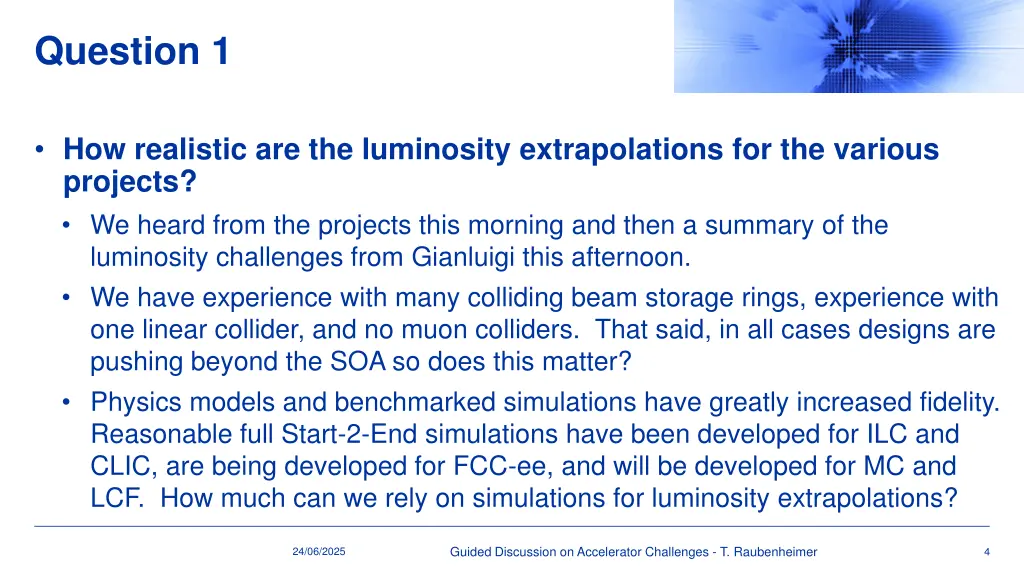 Question 1

• How realistic are the luminosity extrapolations for the various projects?

• We heard from the projects this morning and then a summary of the luminosity challenges from Gianluigi this afternoon.

• We have experience with many colliding beam storage rings, experience with one linear collider, and no muon colliders. That said, in all cases designs are pushing beyond the SOA so does this matter?

• Physics models and benchmarked simulations have greatly increased fidelity. Reasonable full Start-2-End simulations have been developed for ILC and CLIC, are being developed for FCC-ee, and will be developed for MC and LCF. How much can we rely on simulations for luminosity extrapolations?

24/06/2025

Guided Discussion on Accelerator Challenges - T. Raubenheimer

4